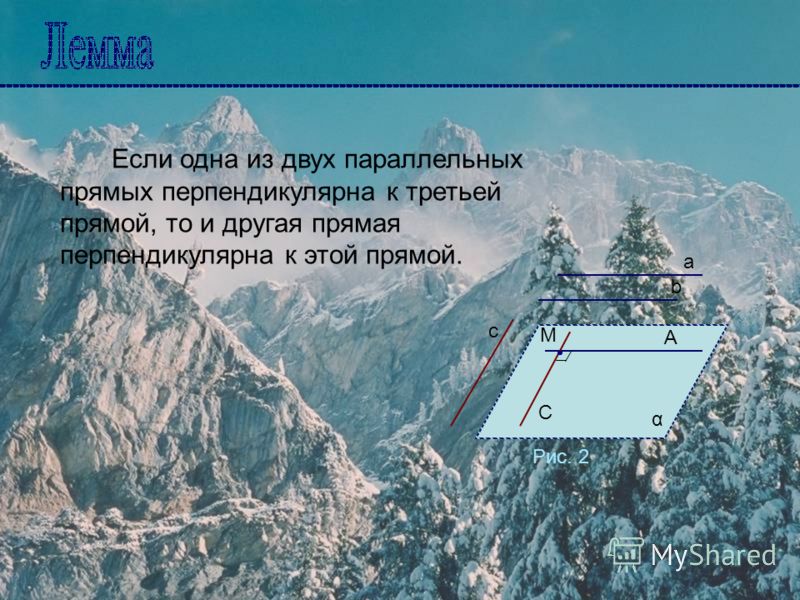 Лемма

Если одна из двух параллельных прямых перпендикулярна к третьей прямой, то и другая прямая перпендикулярна к этой прямой.

a
b
c
M
A
C
α
Рис. 2

MyShared